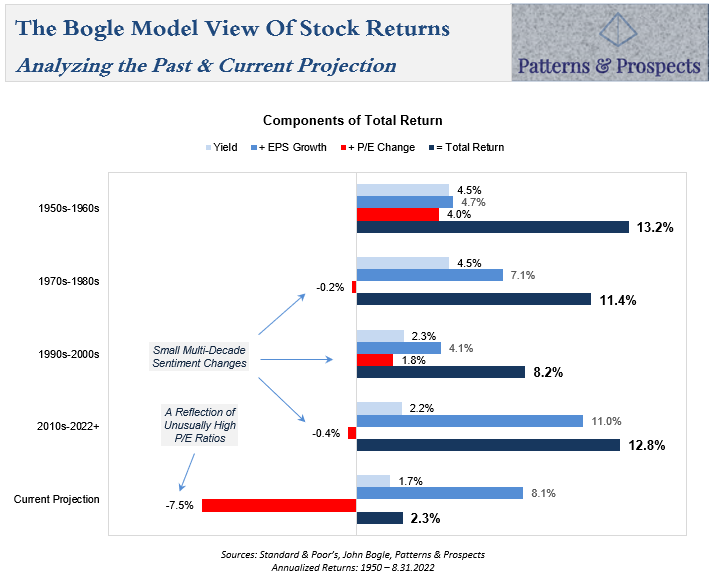 The Bogle Model View Of Stock Returns

Analyzing the Past & Current Projection

Patterns & Prospects

Components of Total Return

Yield + EPS Growth + P/E Change = Total Return

1950s-1960s
4.5%
4.7%
4.0%
13.2%

1970s-1980s
4.5%
7.1%
-0.2%
11.4%

1990s-2000s
2.3%
4.1%
1.8%
8.2%

2010s-2022+
2.2%
11.0%
-0.4%
12.8%

Current Projection
1.7%
8.1%
-7.5%
2.3%

Small Multi-Decade Sentiment Changes

A Reflection of Unusually High P/E Ratios

Sources: Standard & Poor's, John Bogle, Patterns & Prospects
Annualized Returns: 1950 – 8.31.2022